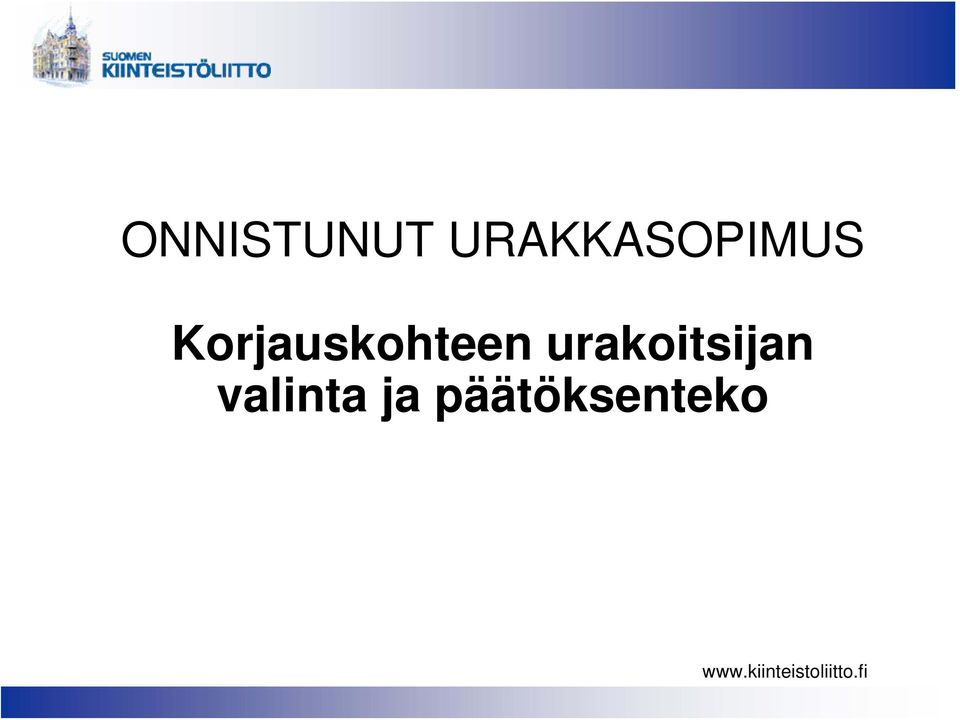 SUOMEN
KIINTEISTÖLIITTO

ONNISTUNUT URAKKASOPIMUS

Korjauskohteen urakoitsijan valinta ja päätöksenteko

www.kiinteistoliitto.fi